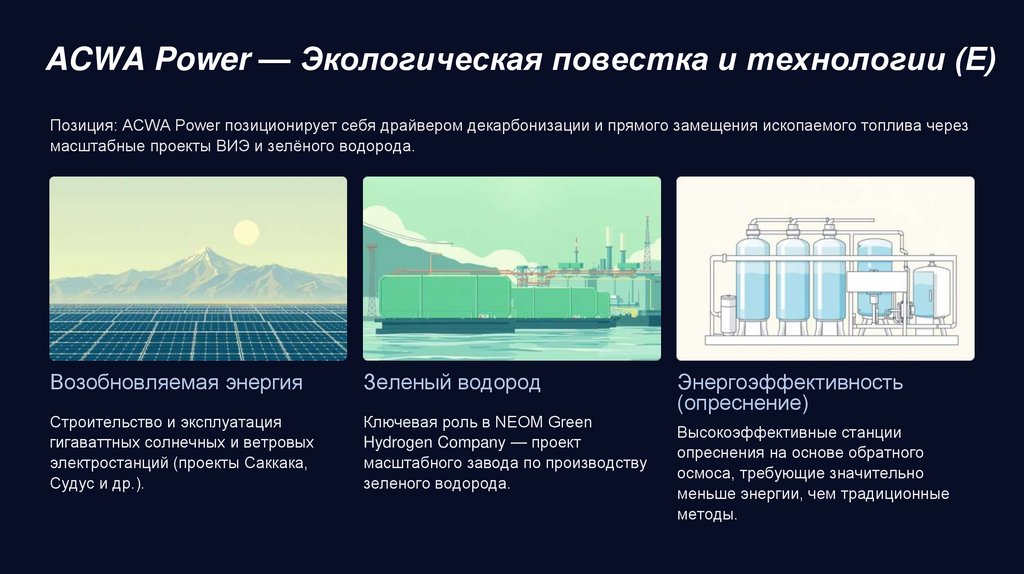 ACWA Power — Экологическая повестка и технологии (E)

Позиция: ACWA Power позиционирует себя драйвером декарбонизации и прямого замещения ископаемого топлива через масштабные проекты ВИЭ и зелёного водорода.

Возобновляемая энергия

Строительство и эксплуатация гигаваттных солнечных и ветровых электростанций (проекты Саккака, Судус и др.).

Зеленый водород

Ключевая роль в NEOM Green Hydrogen Company — проект масштабного завода по производству зеленого водорода.

Энергоэффективность (опреснение)

Высокоэффективные станции опреснения на основе обратного осмоса, требующие значительно меньше энергии, чем традиционные методы.